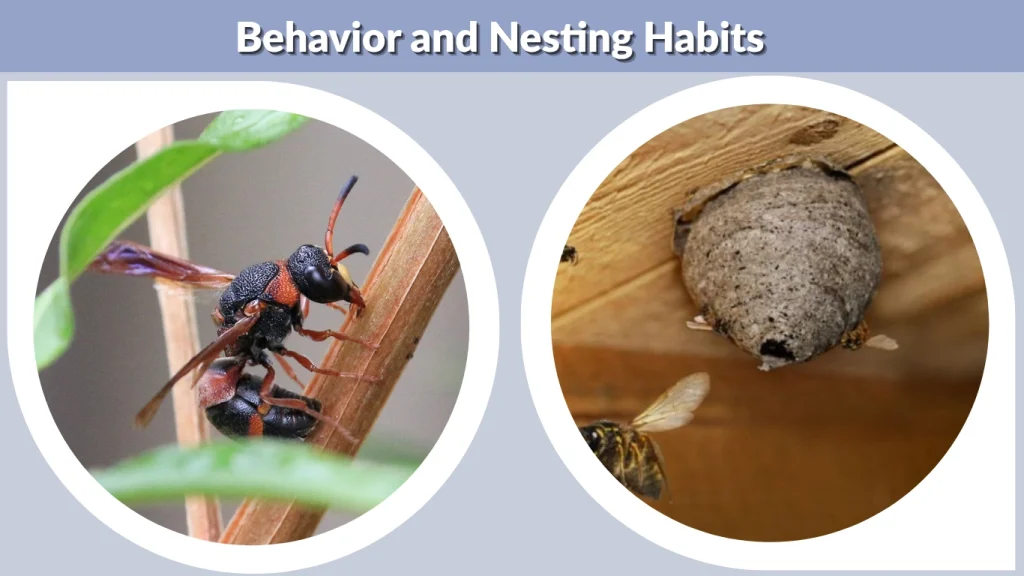 Behavior and Nesting Habits